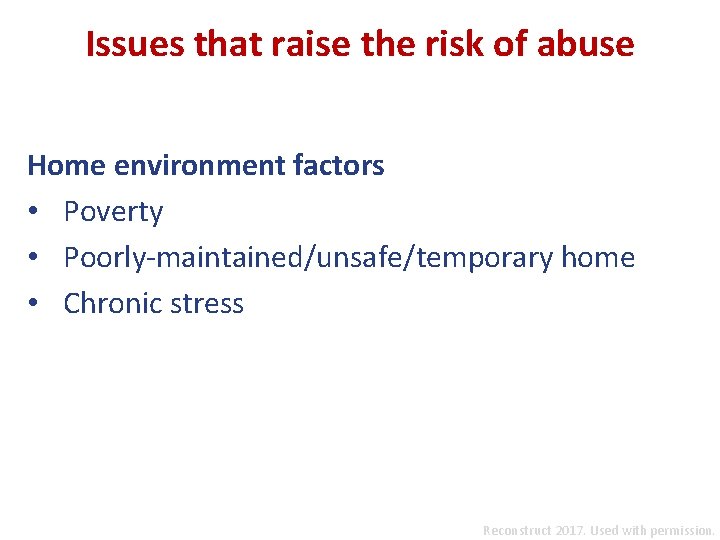 Issues that raise the risk of abuse

Home environment factors

• Poverty
• Poorly-maintained/unsafe/temporary home
• Chronic stress

Reconstruct 2017. Used with permission.